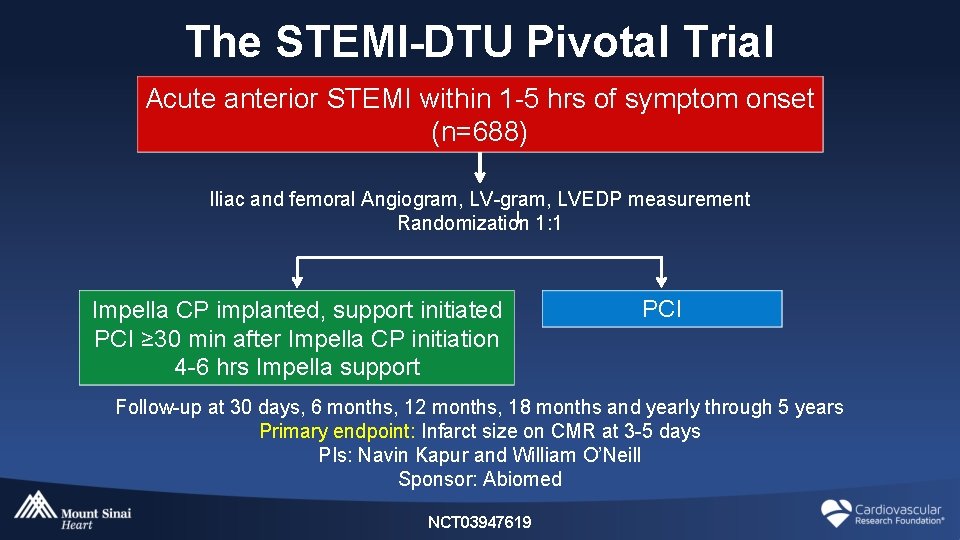 The STEMI-DTU Pivotal Trial

Acute anterior STEMI within 1-5 hrs of symptom onset (n=688)

Iliac and femoral Angiogram, LV-gram, LVEDP measurement
Randomization 1:1

Impella CP implanted, support initiated
PCI ≥30 min after Impella CP initiation
4-6 hrs Impella support

PCI

Follow-up at 30 days, 6 months, 12 months, 18 months and yearly through 5 years
Primary endpoint: Infarct size on CMR at 3-5 days
PIs: Navin Kapur and William O'Neill
Sponsor: Abiomed

Mount Sinai Heart

NCT03947619

Cardiovascular Research Foundation®